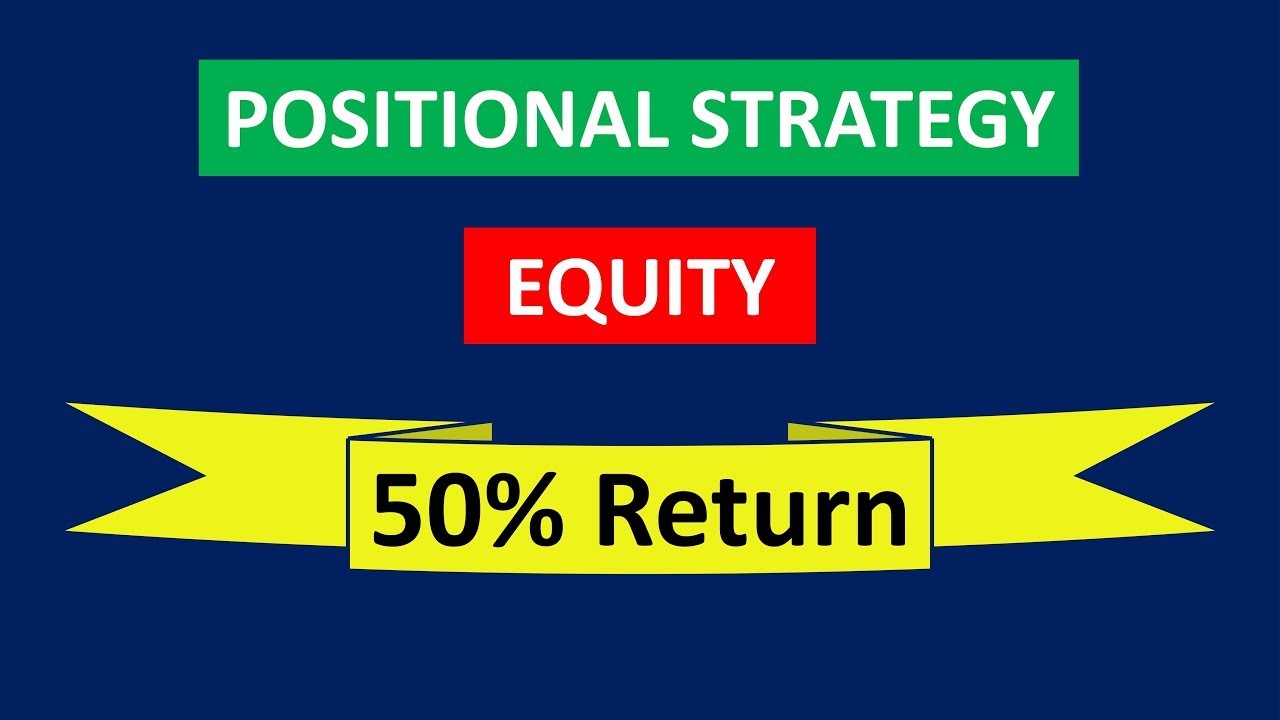 POSITIONAL STRATEGY

EQUITY

50% Return